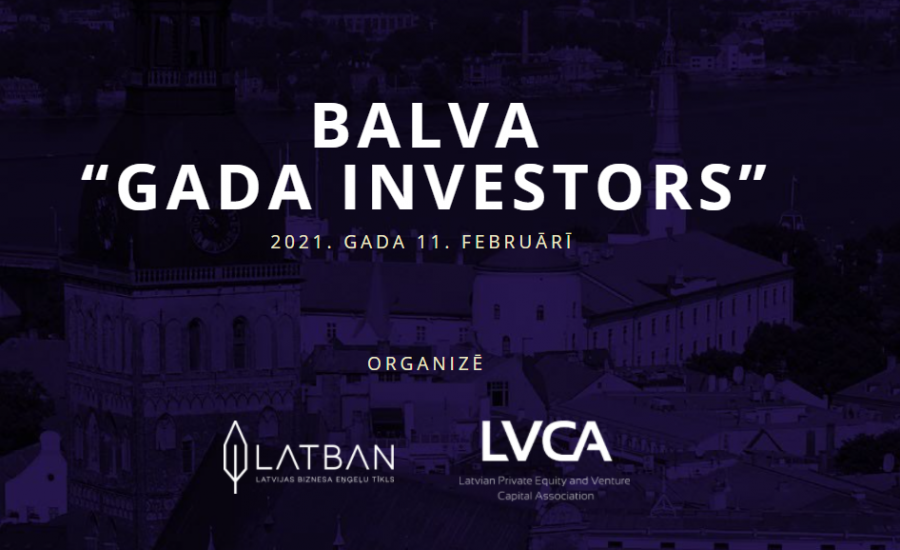 BALVA
“GADA INVESTORS”

2021. GADA 11. FEBRUĀRĪ

ORGANIZĒ

LATBAN
LATVIJAS BIZNESA EŅĢEĻU TĪKLS

LVCA
Latvian Private Equity and Venture Capital Association